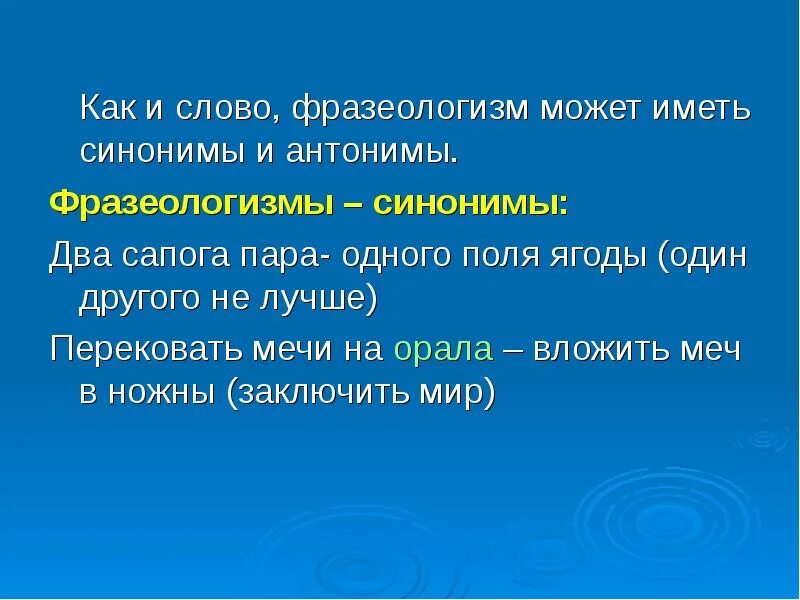 Как и слово, фразеологизм может иметь синонимы и антонимы.

Фразеологизмы – синонимы:

Два сапога пара- одного поля ягоды (один другого не лучше)

Перековать мечи на орала – вложить меч в ножны (заключить мир)